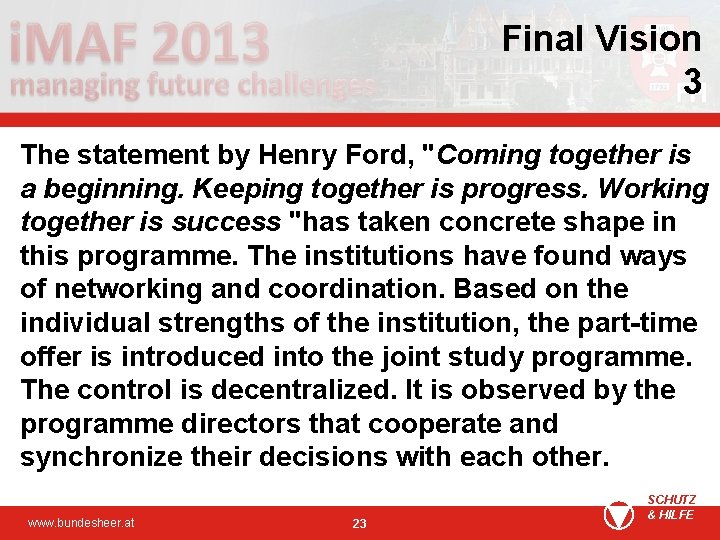 iMAF 2013
managing future challenges

Final Vision
3

The statement by Henry Ford, "Coming together is a beginning. Keeping together is progress. Working together is success "has taken concrete shape in this programme. The institutions have found ways of networking and coordination. Based on the individual strengths of the institution, the part-time offer is introduced into the joint study programme. The control is decentralized. It is observed by the programme directors that cooperate and synchronize their decisions with each other.

www.bundesheer.at

23

SCHUTZ
& HILFE